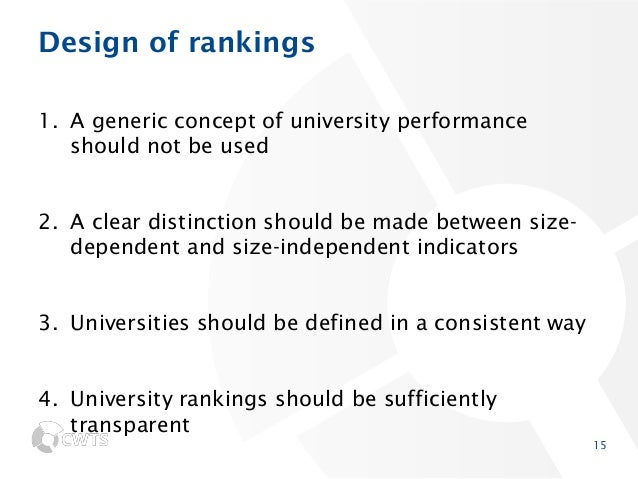 Design of rankings

1. A generic concept of university performance should not be used

2. A clear distinction should be made between size-dependent and size-independent indicators

3. Universities should be defined in a consistent way

4. University rankings should be sufficiently transparent

CWTS

15